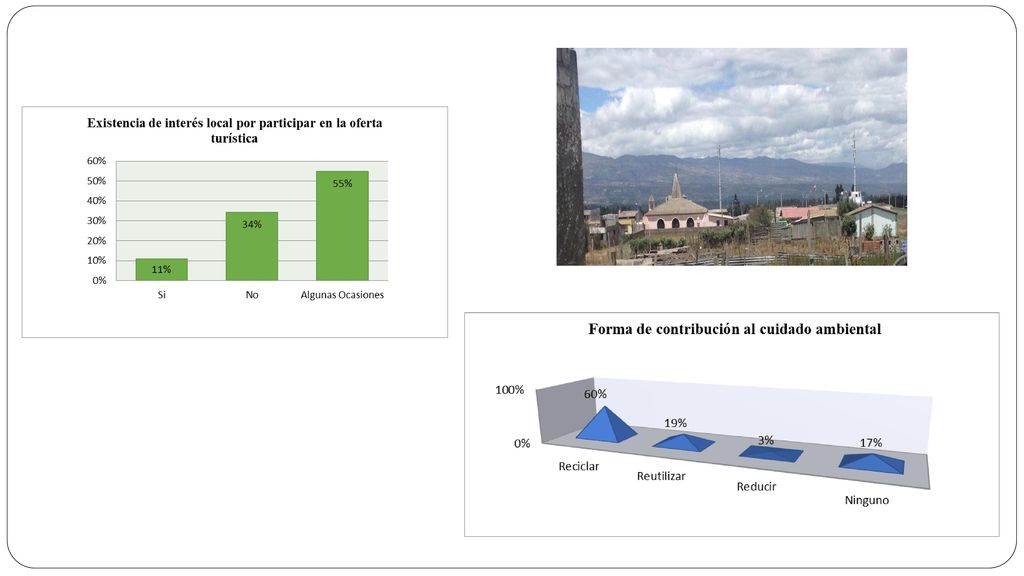 Existencia de interés local por participar en la oferta turística

60%
50%
40%
30%
20%
10%
0%

11%
34%
55%

Si
No
Algunas Ocasiones

Forma de contribución al cuidado ambiental

100%
0%

60%
19%
3%
17%

Reciclar
Reutilizar
Reducir
Ninguno